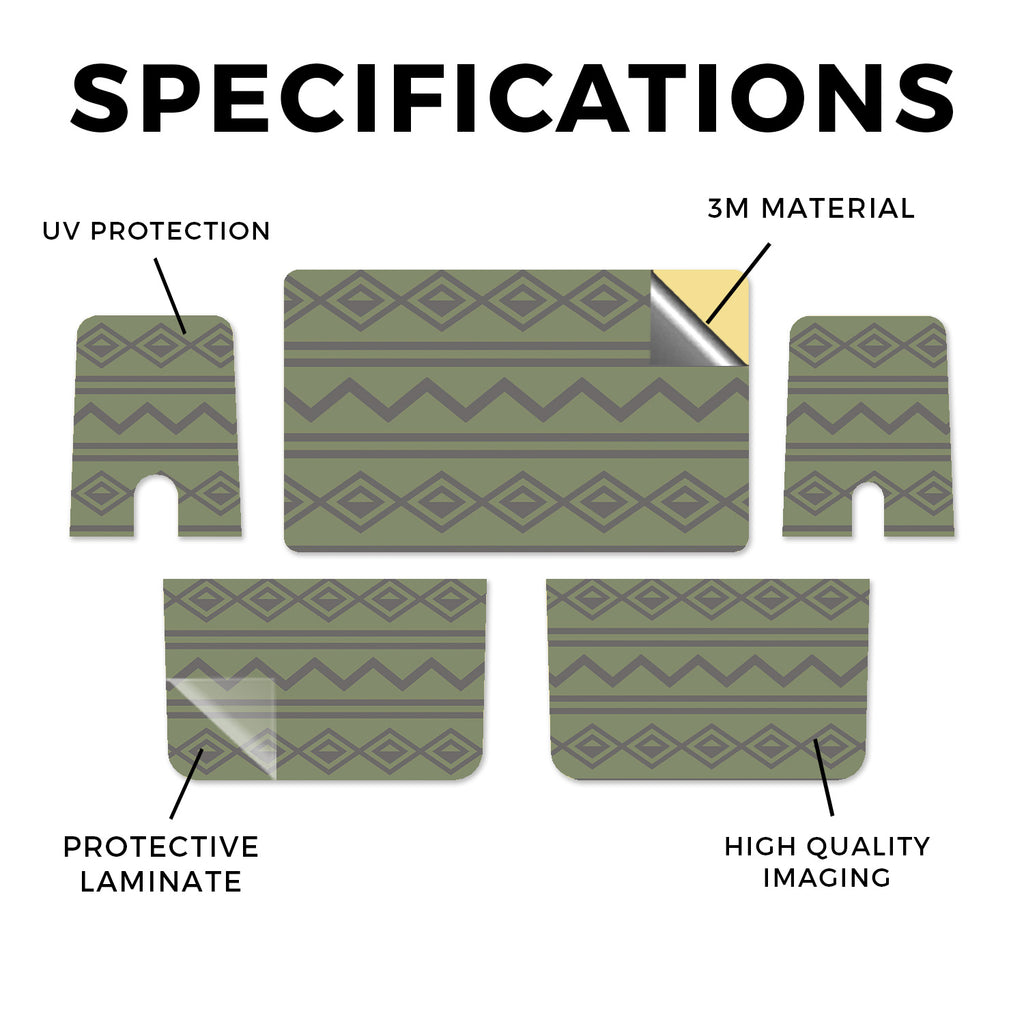 SPECIFICATIONS

UV PROTECTION

3M MATERIAL

PROTECTIVE LAMINATE

HIGH QUALITY IMAGING